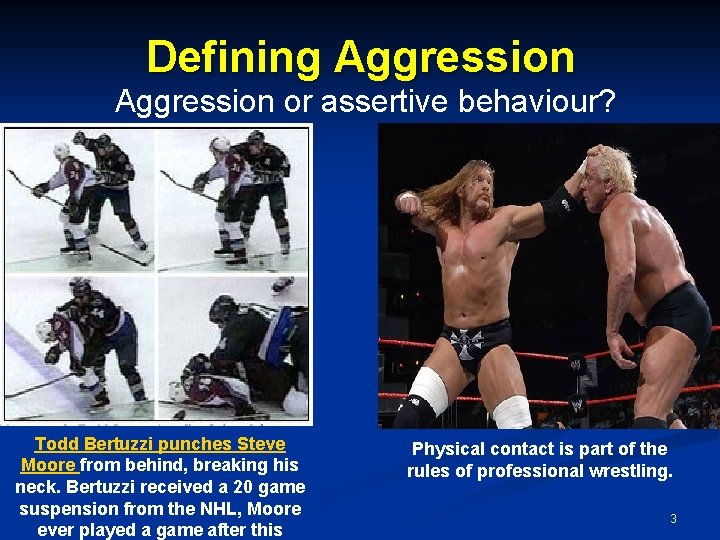 Defining Aggression

Aggression or assertive behaviour?

Todd Bertuzzi punches Steve Moore from behind, breaking his neck. Bertuzzi received a 20 game suspension from the NHL, Moore ever played a game after this

Physical contact is part of the rules of professional wrestling.

3